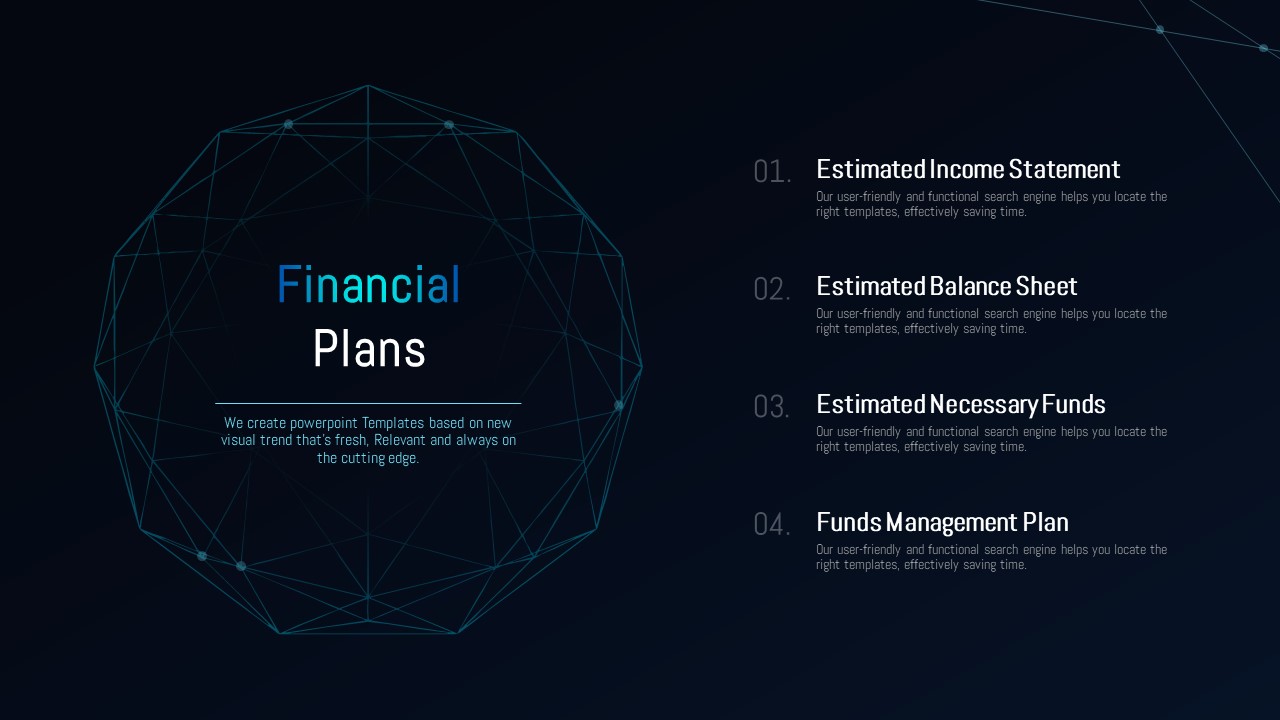 Financial
Plans

We create powerpoint Templates based on new visual trend that's fresh, Relevant and always on the cutting edge.

01. Estimated Income Statement
Our user-friendly and functional search engine helps you locate the right templates, effectively saving time.

02. Estimated Balance Sheet
Our user-friendly and functional search engine helps you locate the right templates, effectively saving time.

03. Estimated Necessary Funds
Our user-friendly and functional search engine helps you locate the right templates, effectively saving time.

04. Funds Management Plan
Our user-friendly and functional search engine helps you locate the right templates, effectively saving time.